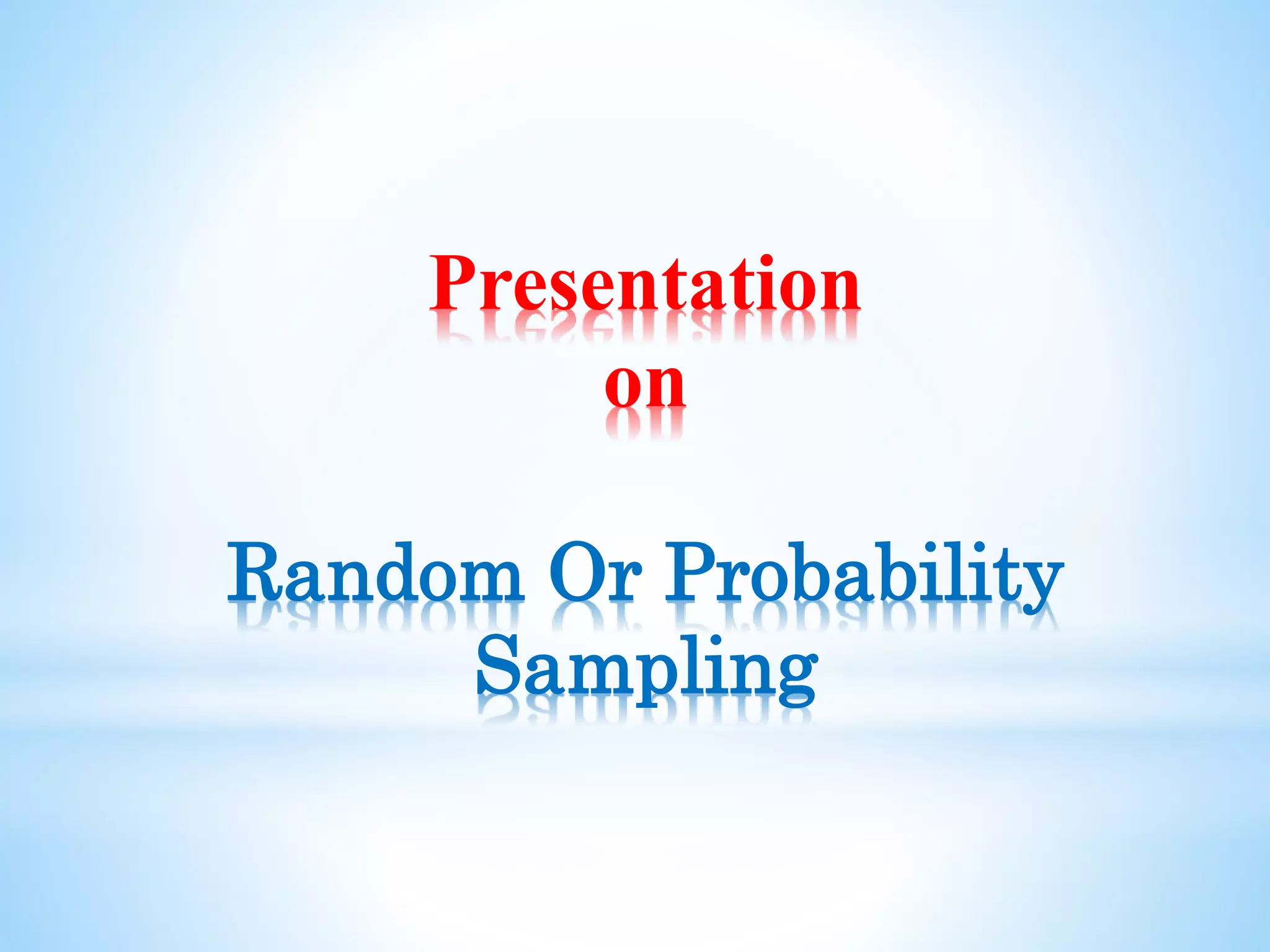 Presentation
on

Random Or Probability
Sampling